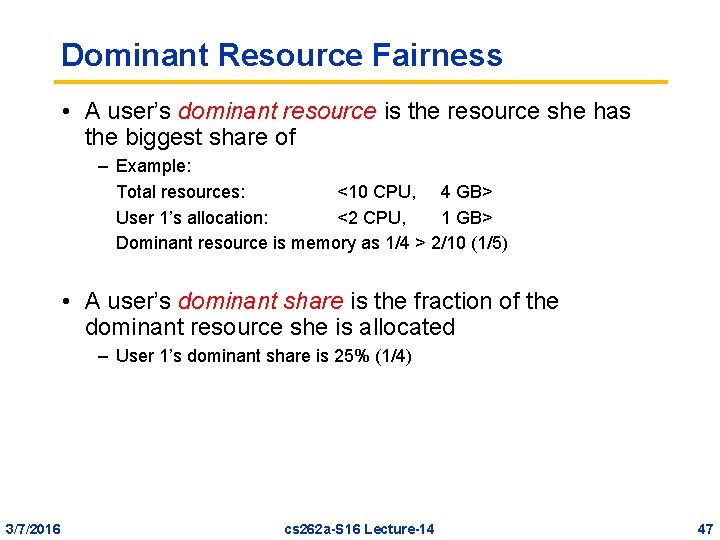 Dominant Resource Fairness

• A user's dominant resource is the resource she has the biggest share of

– Example:

Total resources: <10 CPU, 4 GB>

User 1's allocation: <2 CPU, 1 GB>

Dominant resource is memory as 1/4 > 2/10 (1/5)

• A user's dominant share is the fraction of the dominant resource she is allocated

– User 1's dominant share is 25% (1/4)

3/7/2016 cs262a-S16 Lecture-14 47